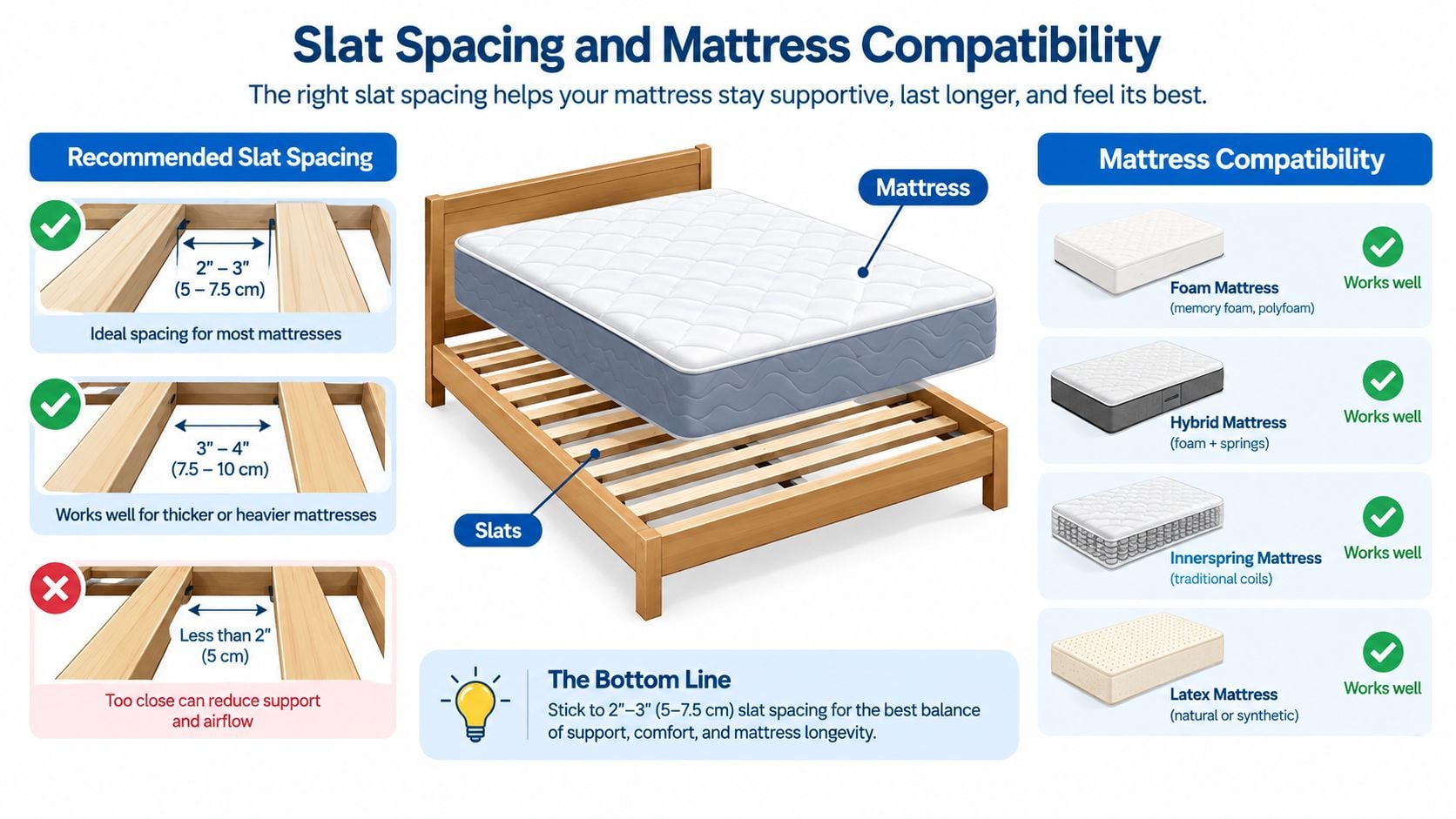 Slat Spacing and Mattress Compatibility

The right slat spacing helps your mattress stay supportive, last longer, and feel its best.

Recommended Slat Spacing

2" – 3"
(5 – 7.5 cm)

Ideal spacing for most mattresses

3" – 4"
(7.5 – 10 cm)

Works well for thicker or heavier mattresses

Less than 2"
(5 cm)

Too close can reduce support and airflow

Mattress

Slats

The Bottom Line

Stick to 2"–3" (5–7.5 cm) slat spacing for the best balance of support, comfort, and mattress longevity.

Mattress Compatibility

Foam Mattress
(memory foam, polyfoam)
Works well

Hybrid Mattress
(foam + springs)
Works well

Innerspring Mattress
(traditional coils)
Works well

Latex Mattress
(natural or synthetic)
Works well